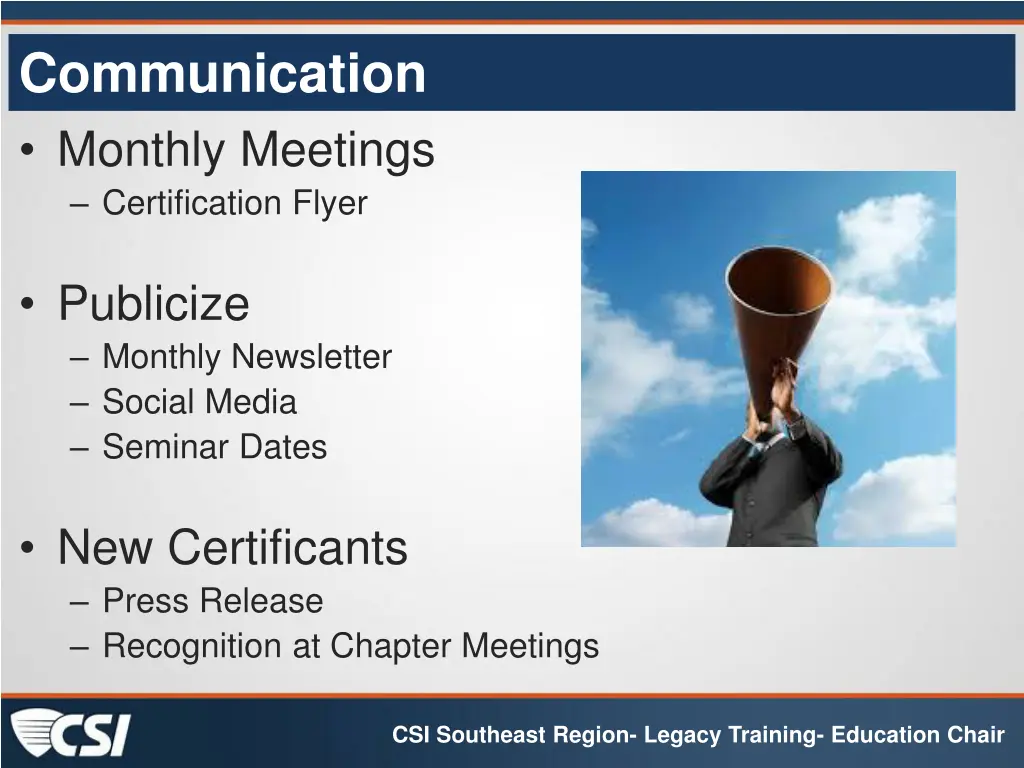 Communication

• Monthly Meetings
– Certification Flyer

• Publicize
– Monthly Newsletter
– Social Media
– Seminar Dates

• New Certificants
– Press Release
– Recognition at Chapter Meetings

CSI

CSI Southeast Region- Legacy Training- Education Chair